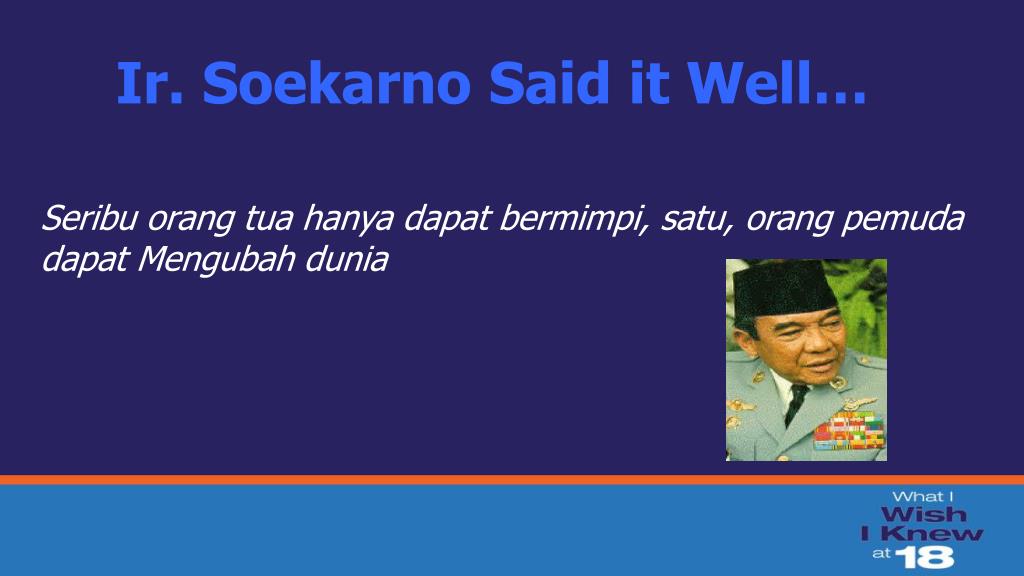 Ir. Soekarno Said it Well…

Seribu orang tua hanya dapat bermimpi, satu, orang pemuda dapat Mengubah dunia

What I Wish I Knew at 18